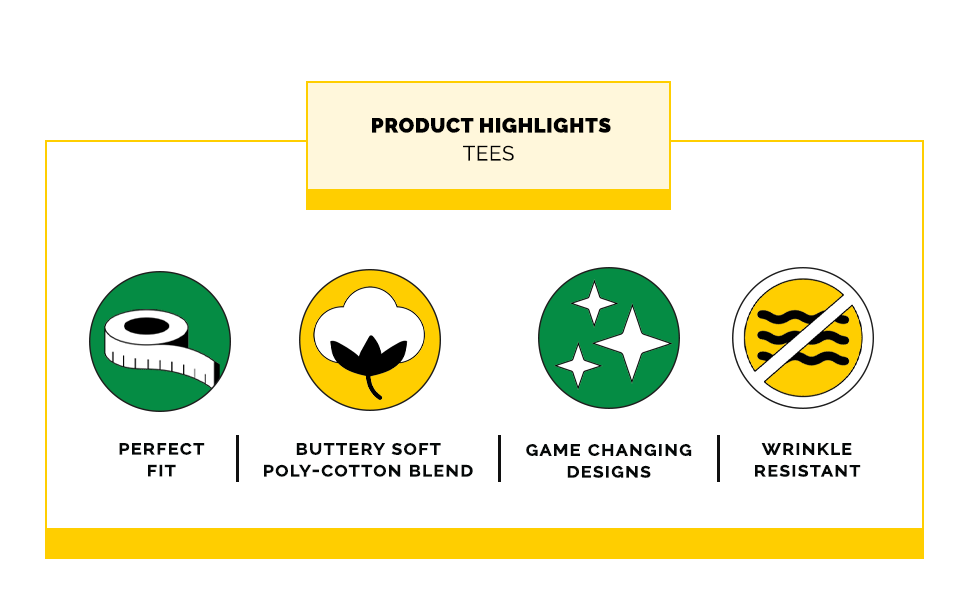 PRODUCT HIGHLIGHTS
TEES

PERFECT FIT

BUTTERY SOFT POLY-COTTON BLEND

GAME CHANGING DESIGNS

WRINKLE RESISTANT